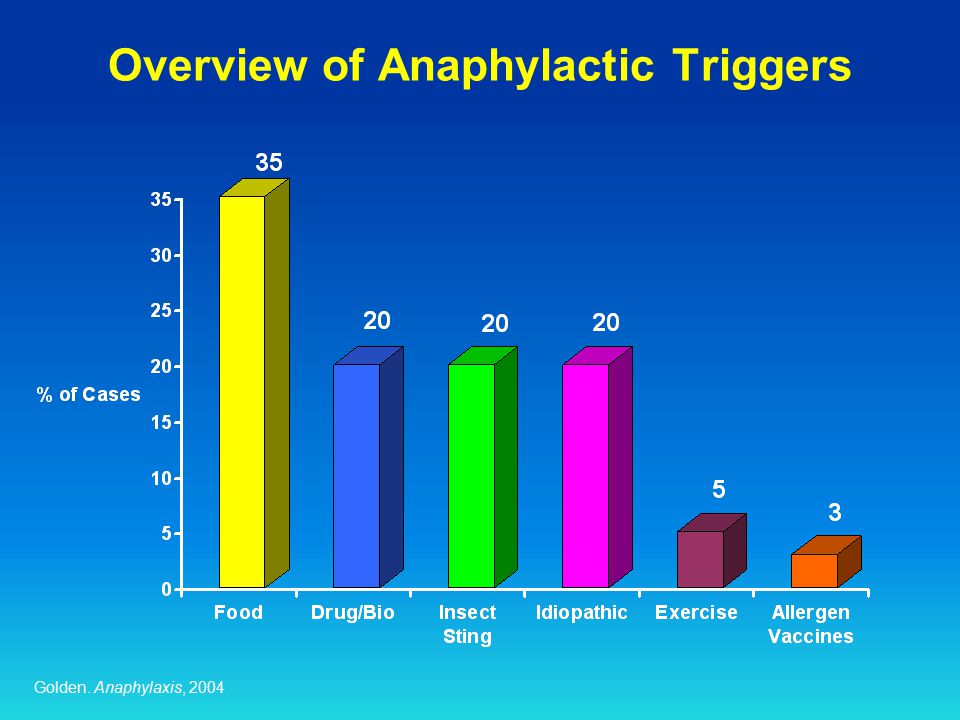 Overview of Anaphylactic Triggers

% of Cases

35
30
25
20
15
10
5
0

35
20
20
20
5
3

Food
Drug/Bio
Insect Sting
Idiopathic
Exercise
Allergen Vaccines

Golden. Anaphylaxis, 2004